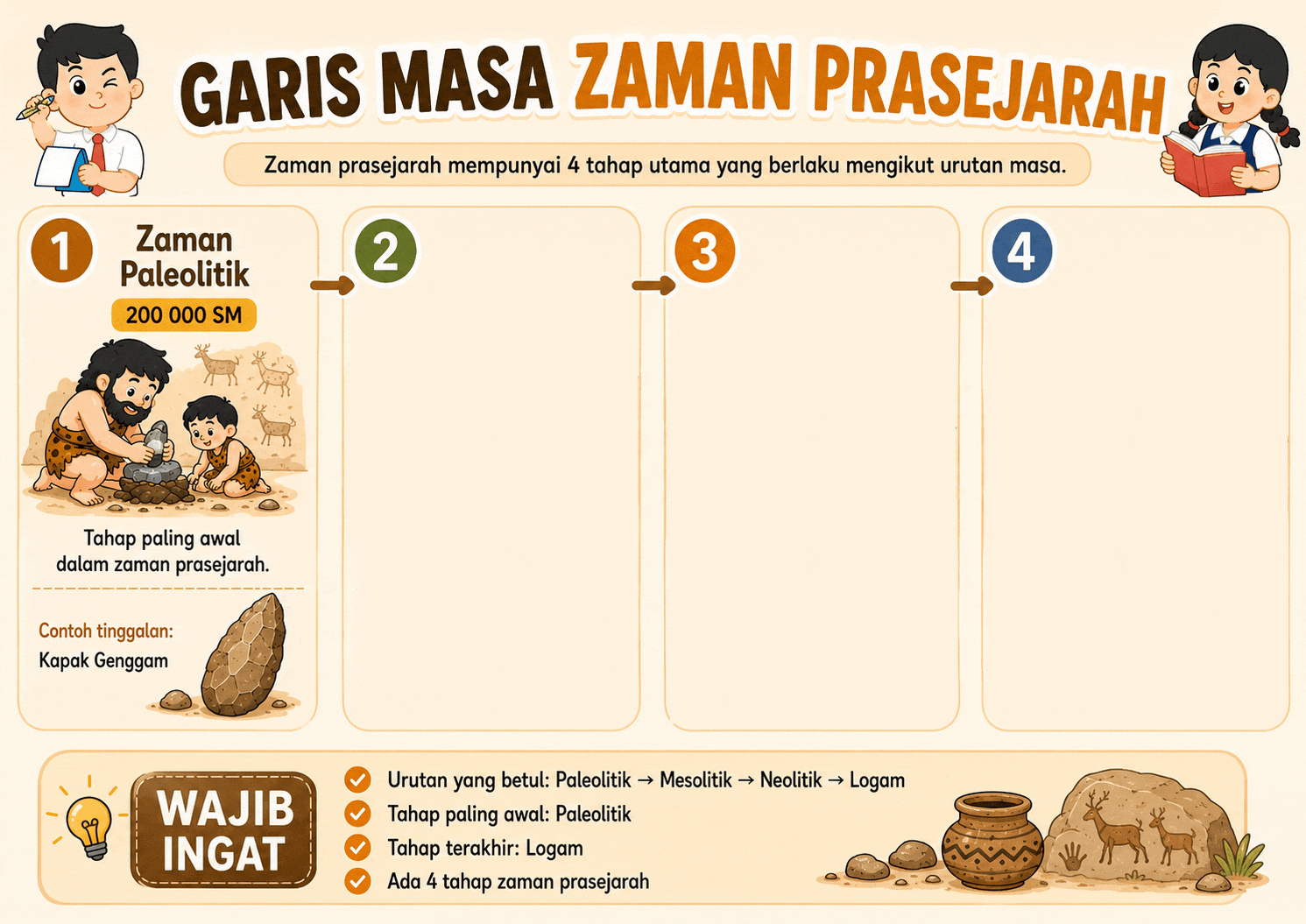 GARIS MASA ZAMAN PRASEJARAH

Zaman prasejarah mempunyai 4 tahap utama yang berlaku mengikut urutan masa.

1 Zaman Paleolitik

200 000 SM

Tahap paling awal dalam zaman prasejarah.

Contoh tinggalan:
Kapak Genggam

2

3

4

WAJIB INGAT

Urutan yang betul: Paleolitik → Mesolitik → Neolitik → Logam
Tahap paling awal: Paleolitik
Tahap terakhir: Logam
Ada 4 tahap zaman prasejarah